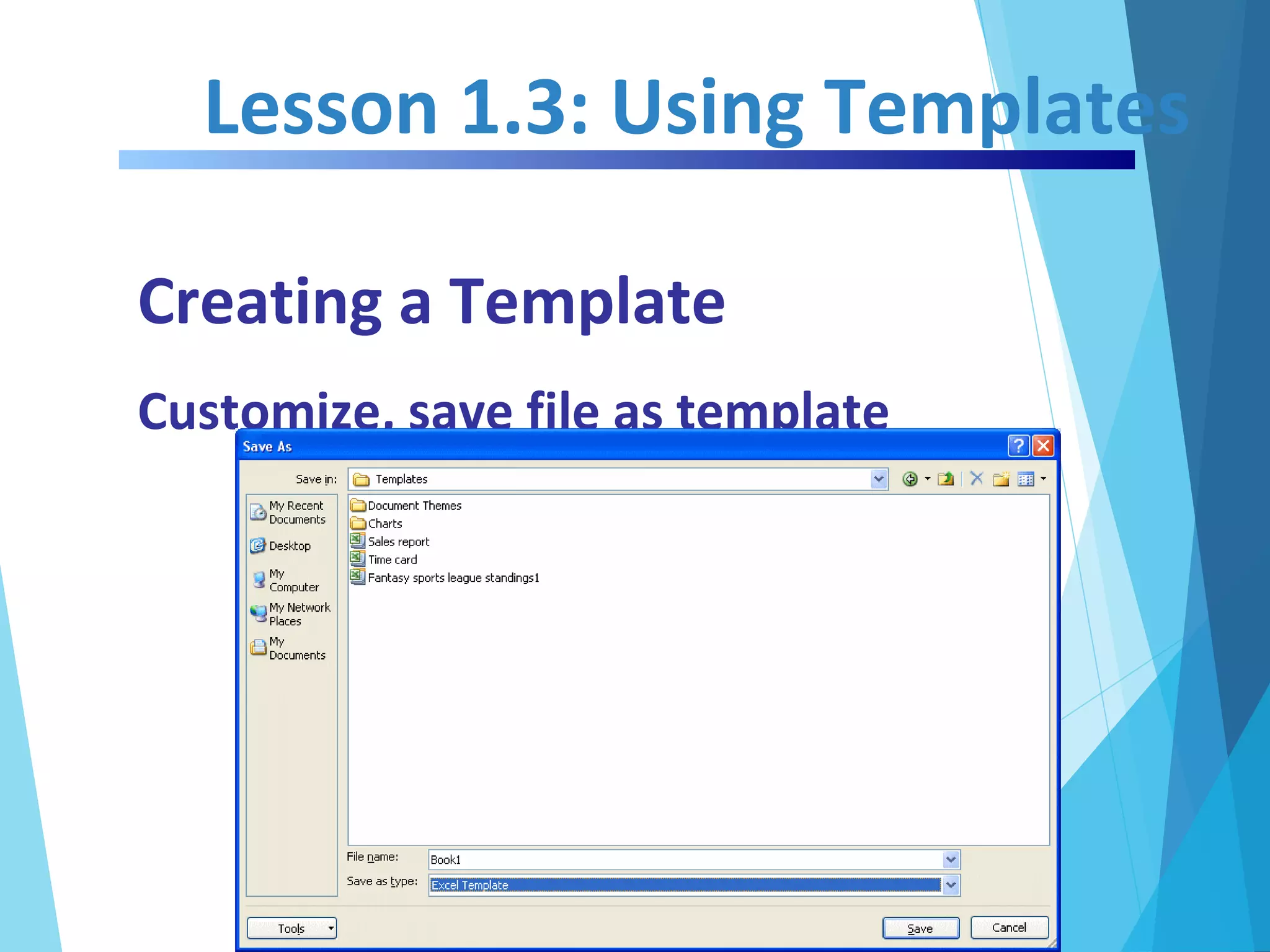 Lesson 1.3: Using Templates

Creating a Template

Customize, save file as template

Save As

Save in: Templates

My Recent Documents
Desktop
My Computer
My Network Places
My Documents

Document Themes
Charts
Sales report
Time card
Fantasy sports league standings1

File name: Book1
Save as type: Excel Template

Tools
Save
Cancel